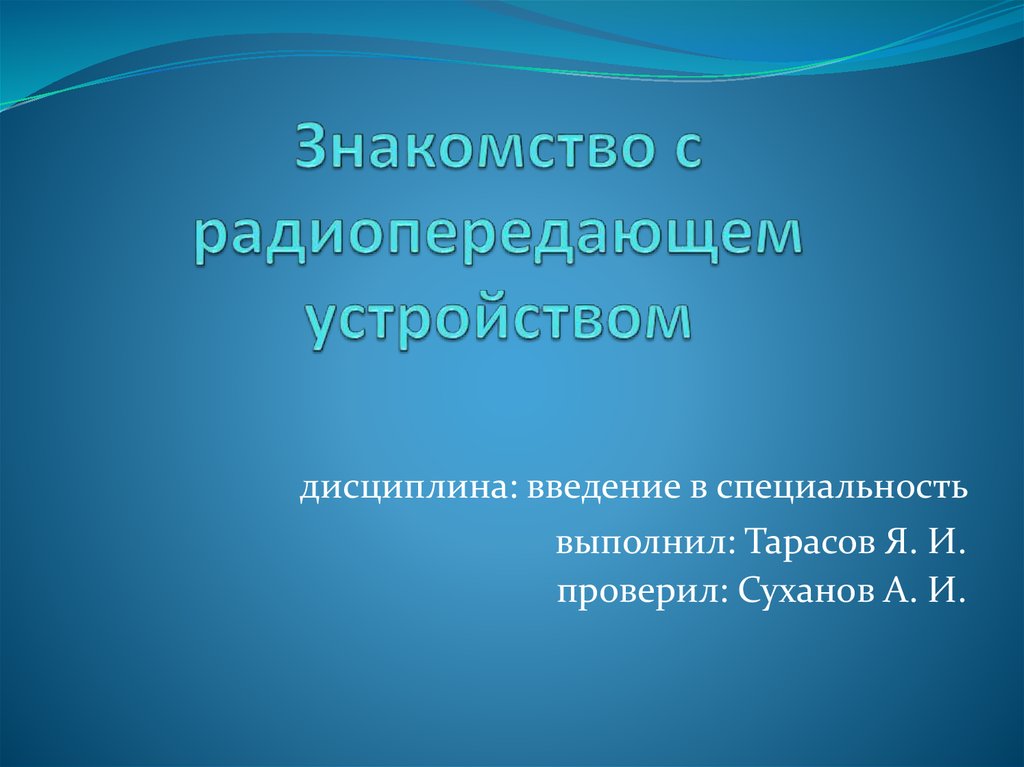 Знакомство с радиопередающем устройством

дисциплина: введение в специальность

выполнил: Тарасов Я. И.
проверил: Суханов А. И.